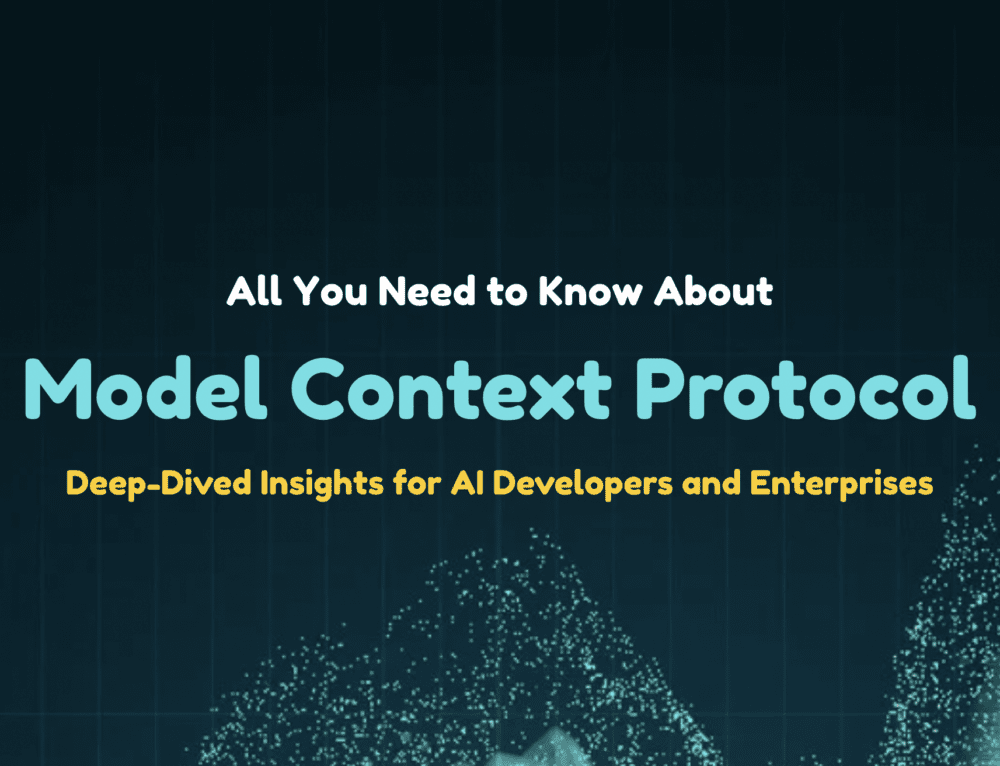 All You Need to Know About

Model Context Protocol

Deep-Dived Insights for AI Developers and Enterprises